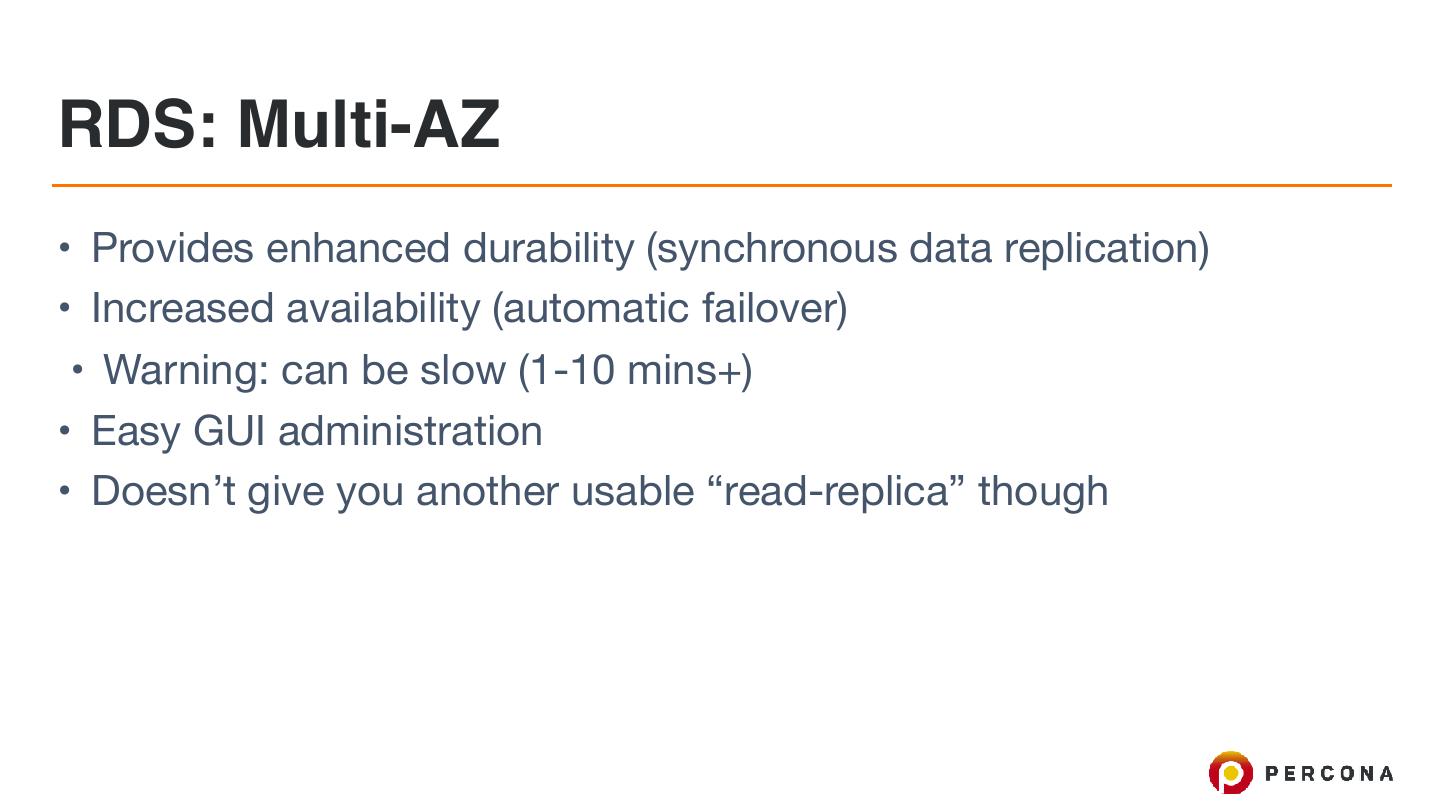 RDS: Multi-AZ

• Provides enhanced durability (synchronous data replication)
• Increased availability (automatic failover)
• Warning: can be slow (1-10 mins+)
• Easy GUI administration
• Doesn’t give you another usable “read-replica” though

PERCONA